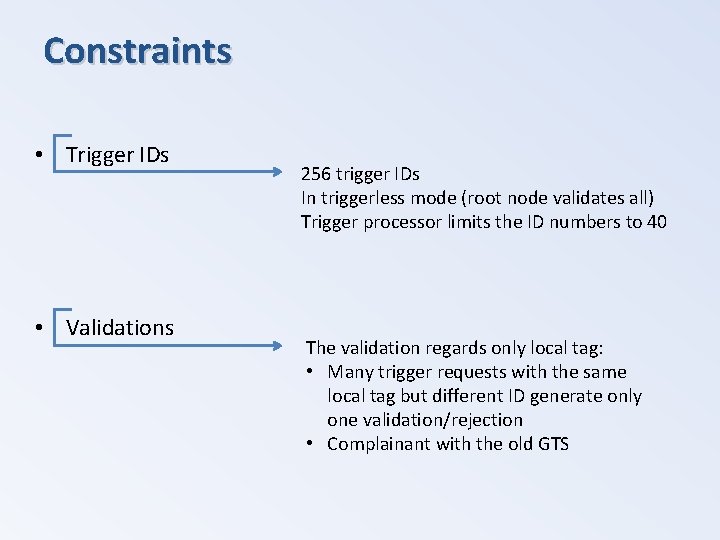 Constraints

• Trigger IDs

256 trigger IDs
In triggerless mode (root node validates all)
Trigger processor limits the ID numbers to 40

• Validations

The validation regards only local tag:
• Many trigger requests with the same local tag but different ID generate only one validation/rejection
• Complainant with the old GTS